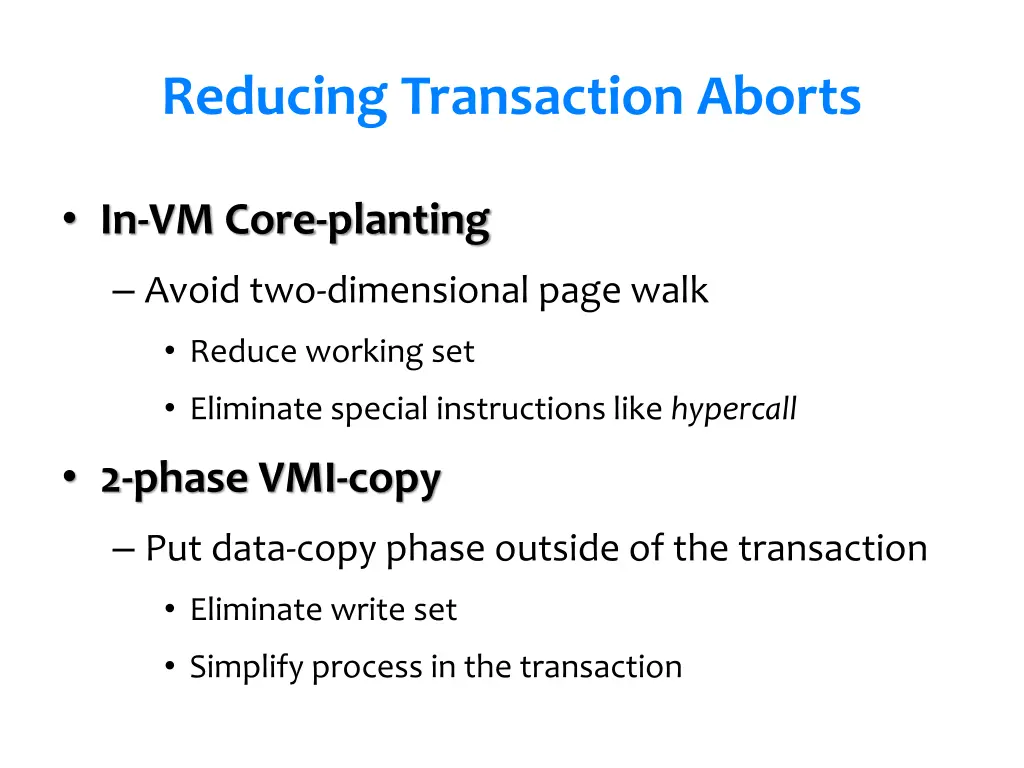 Reducing Transaction Aborts

• In-VM Core-planting
– Avoid two-dimensional page walk
• Reduce working set
• Eliminate special instructions like hypercall

• 2-phase VMI-copy
– Put data-copy phase outside of the transaction
• Eliminate write set
• Simplify process in the transaction